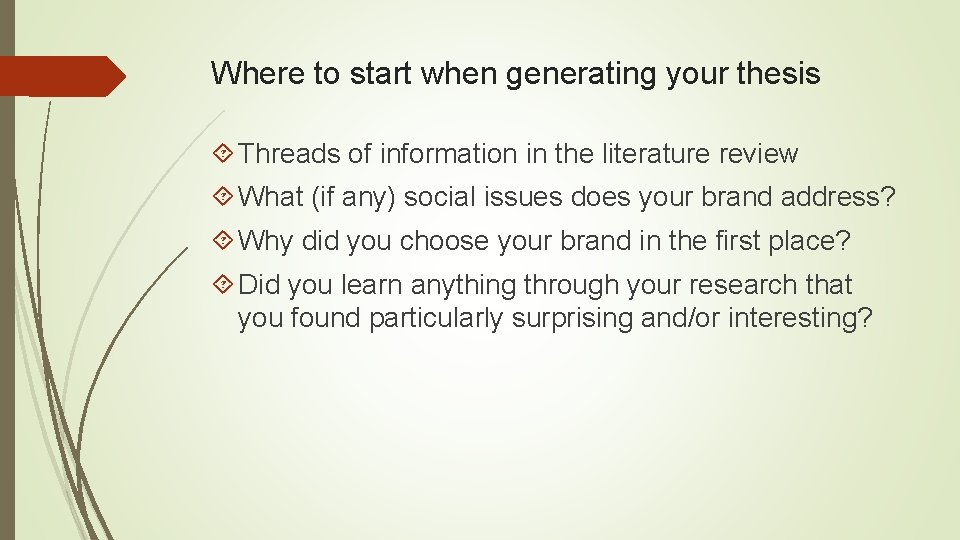 Where to start when generating your thesis

Threads of information in the literature review

What (if any) social issues does your brand address?

Why did you choose your brand in the first place?

Did you learn anything through your research that you found particularly surprising and/or interesting?